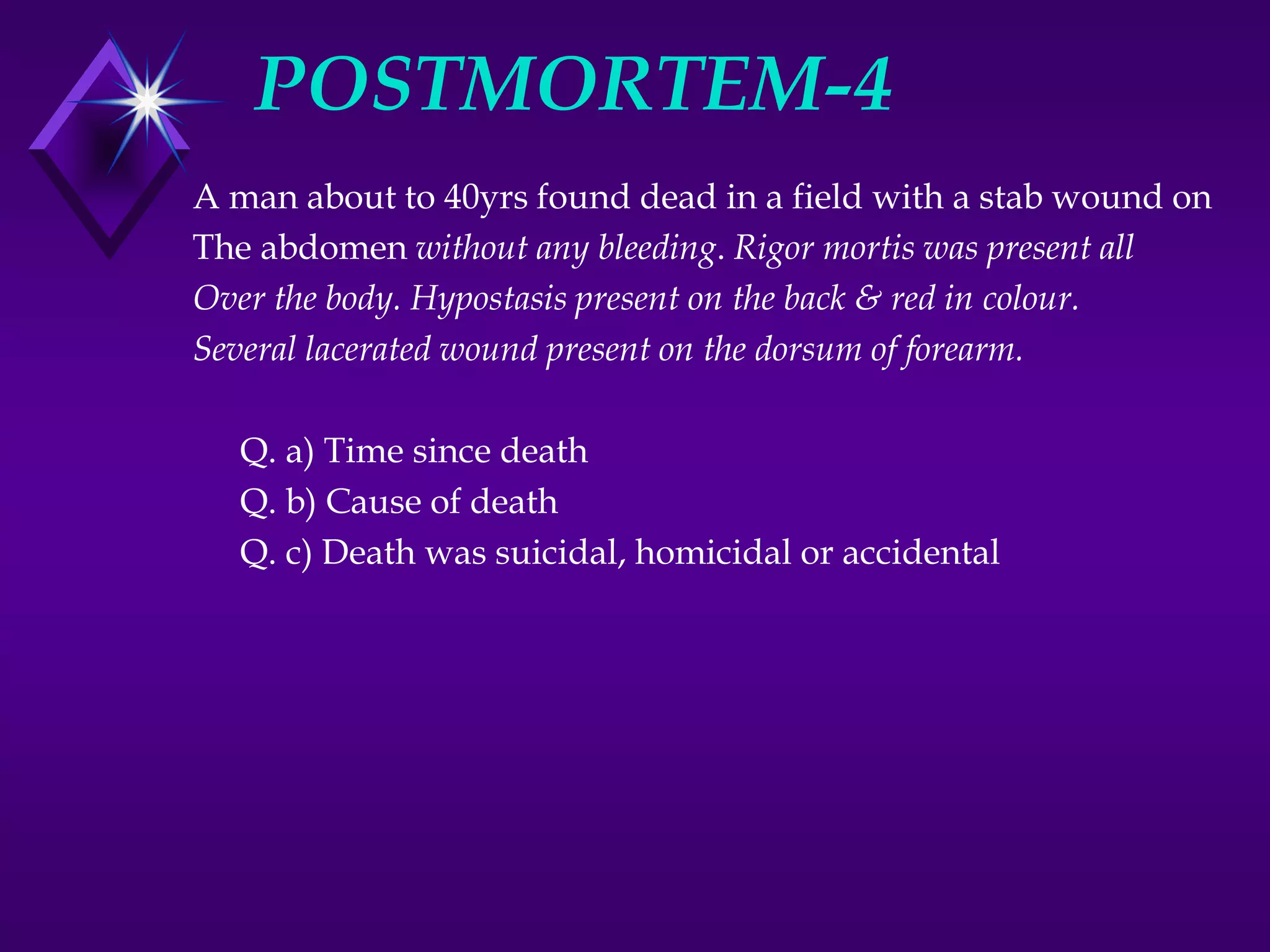 POSTMORTEM-4

A man about to 40yrs found dead in a field with a stab wound on The abdomen without any bleeding. Rigor mortis was present all Over the body. Hypostasis present on the back & red in colour. Several lacerated wound present on the dorsum of forearm.

Q. a) Time since death
Q. b) Cause of death
Q. c) Death was suicidal, homicidal or accidental